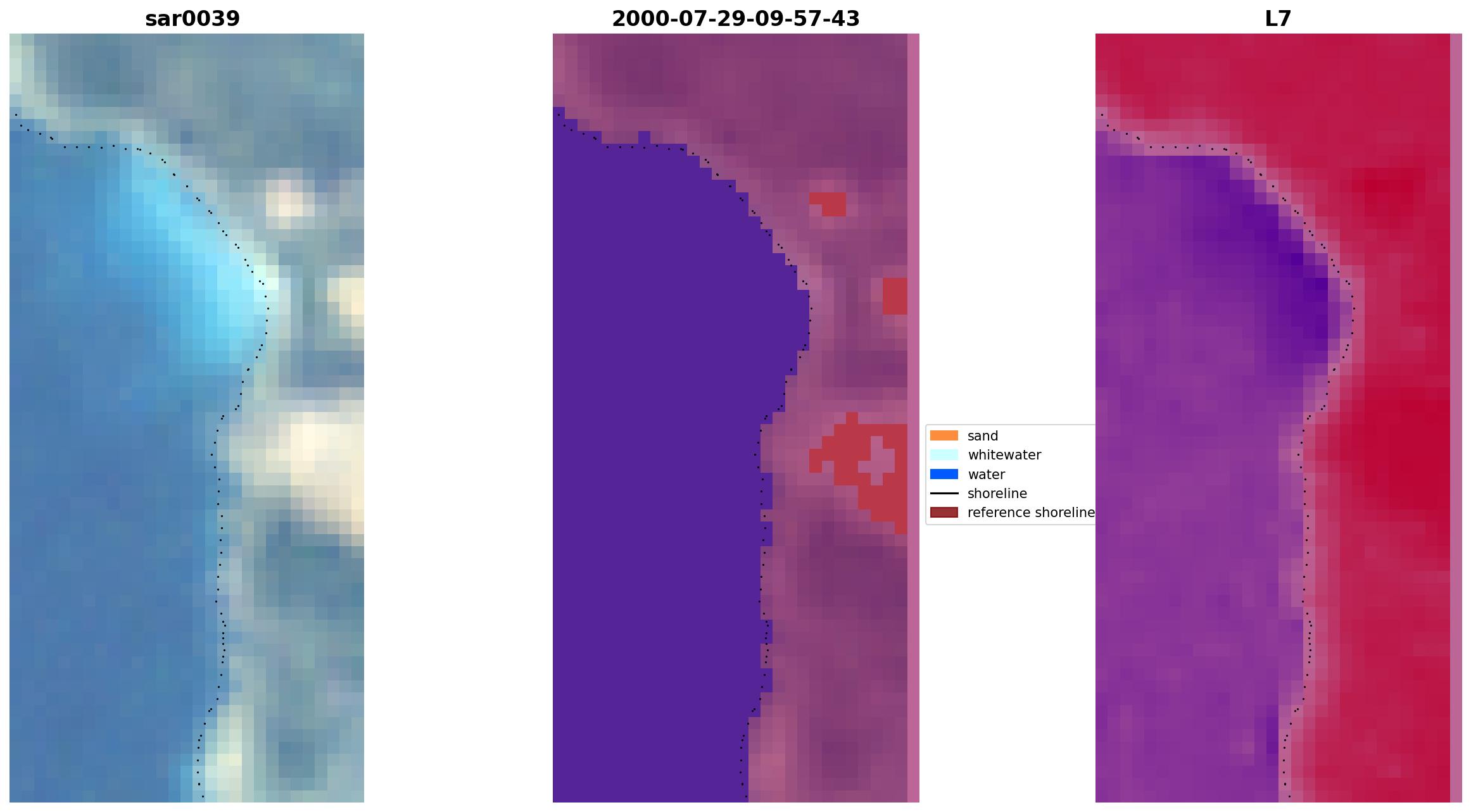 sar0039

2000-07-29-09-57-43

L7

sand
whitewater
water
shoreline
reference shoreline